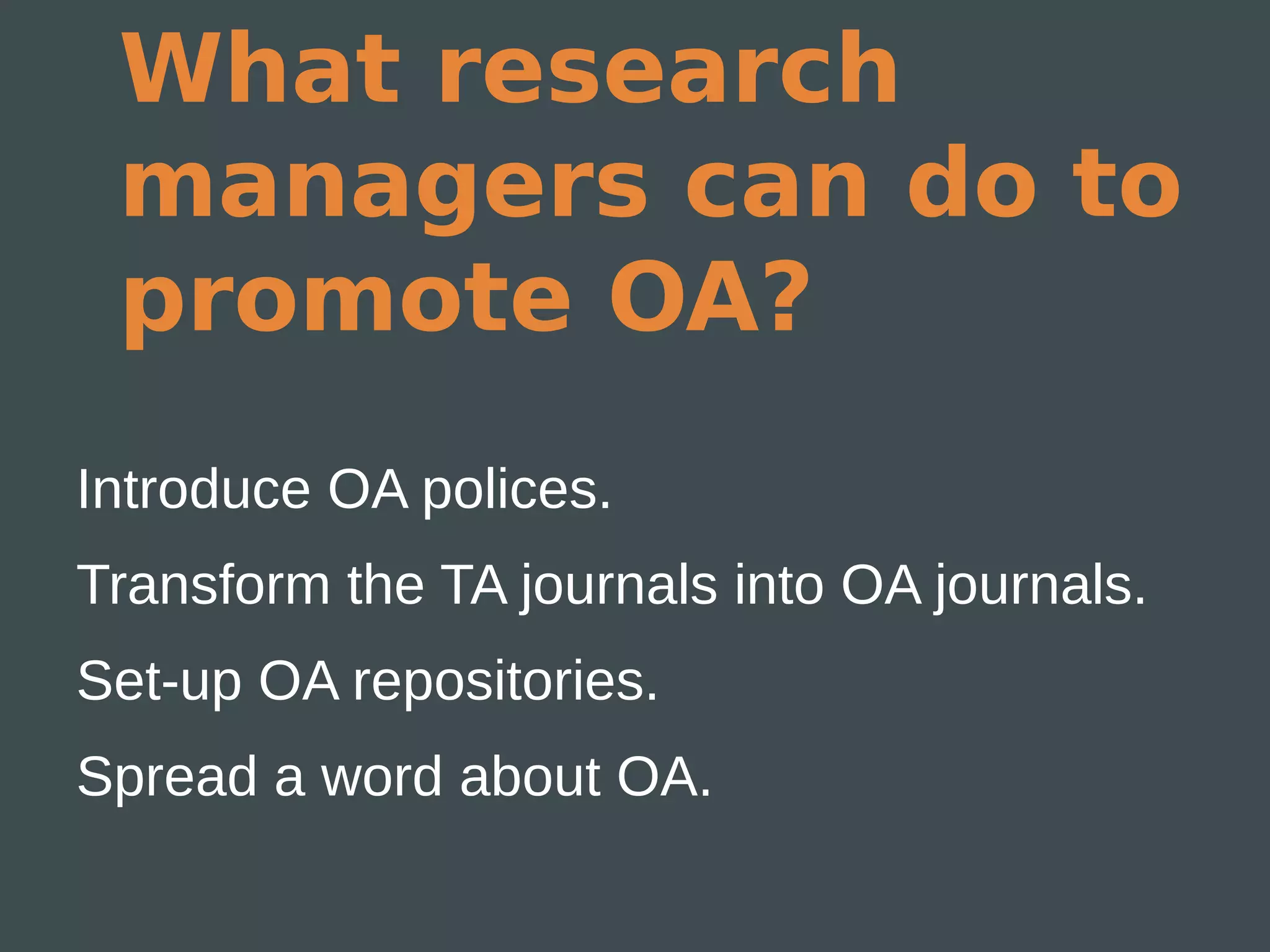 What research managers can do to promote OA?

Introduce OA polices.

Transform the TA journals into OA journals.

Set-up OA repositories.

Spread a word about OA.